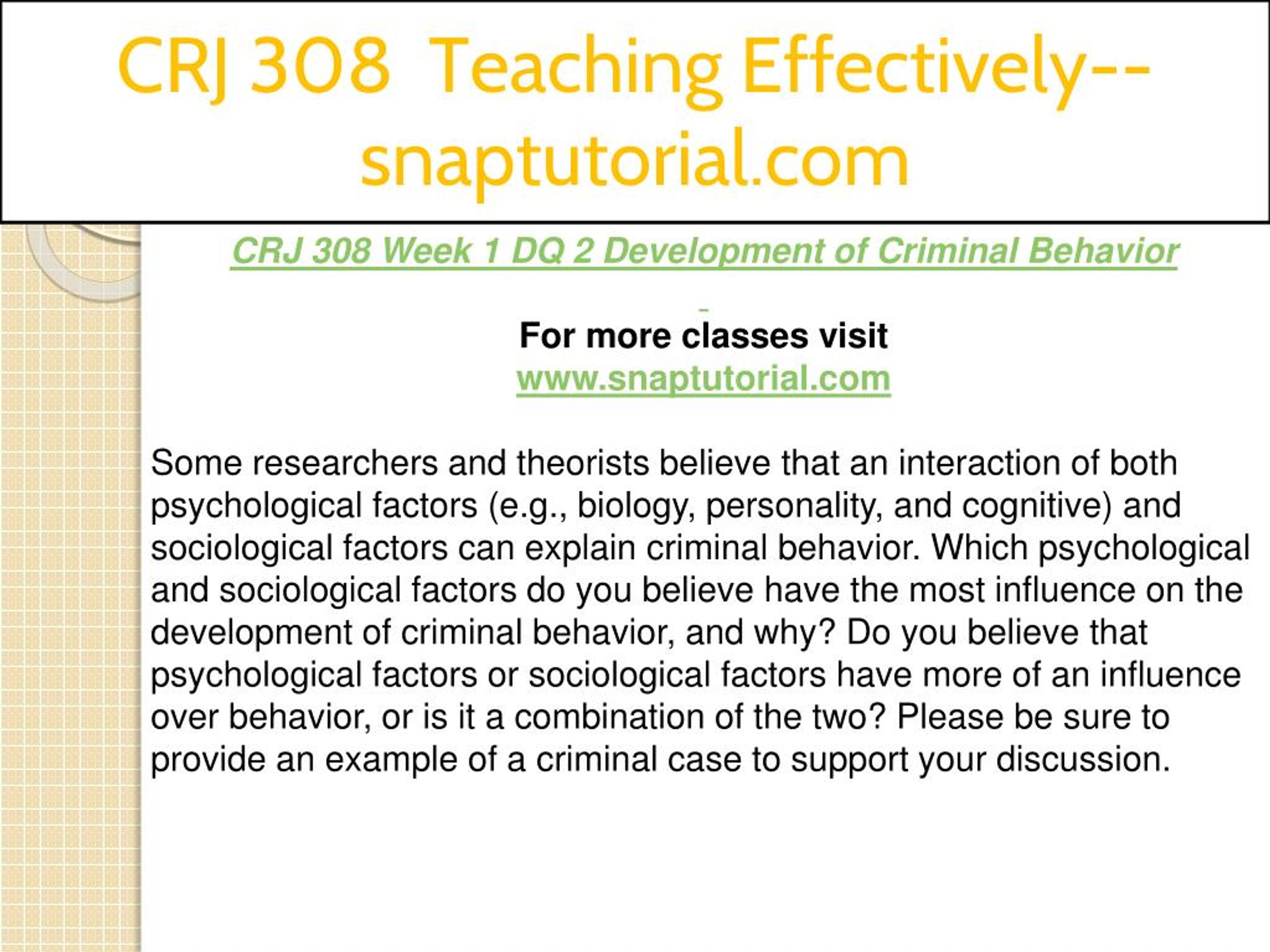 CRJ 308 Teaching Effectively--snaptutorial.com

CRJ 308 Week 1 DQ 2 Development of Criminal Behavior

For more classes visit
www.snaptutorial.com

Some researchers and theorists believe that an interaction of both psychological factors (e.g., biology, personality, and cognitive) and sociological factors can explain criminal behavior. Which psychological and sociological factors do you believe have the most influence on the development of criminal behavior, and why? Do you believe that psychological factors or sociological factors have more of an influence over behavior, or is it a combination of the two? Please be sure to provide an example of a criminal case to support your discussion.